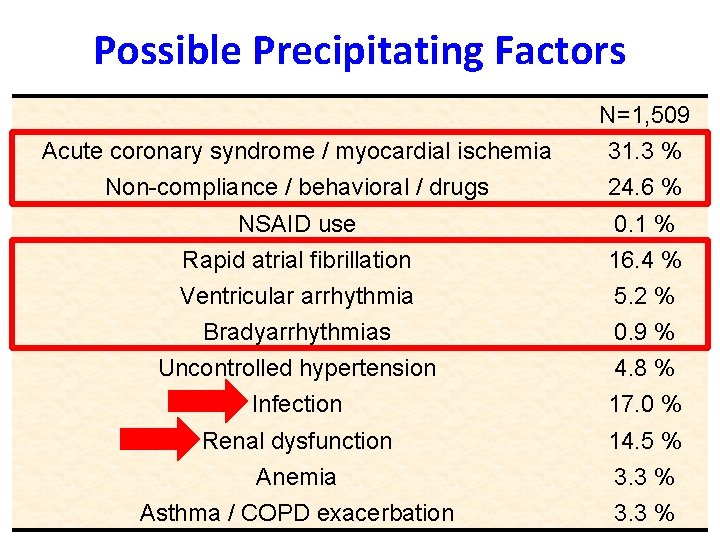 Possible Precipitating Factors

|  | N=1,509 |
|---|---|
| Acute coronary syndrome / myocardial ischemia | 31.3 % |
| Non-compliance / behavioral / drugs | 24.6 % |
| NSAID use | 0.1 % |
| Rapid atrial fibrillation | 16.4 % |
| Ventricular arrhythmia | 5.2 % |
| Bradyarrhythmias | 0.9 % |
| Uncontrolled hypertension | 4.8 % |
| Infection | 17.0 % |
| Renal dysfunction | 14.5 % |
| Anemia | 3.3 % |
| Asthma / COPD exacerbation | 3.3 % |